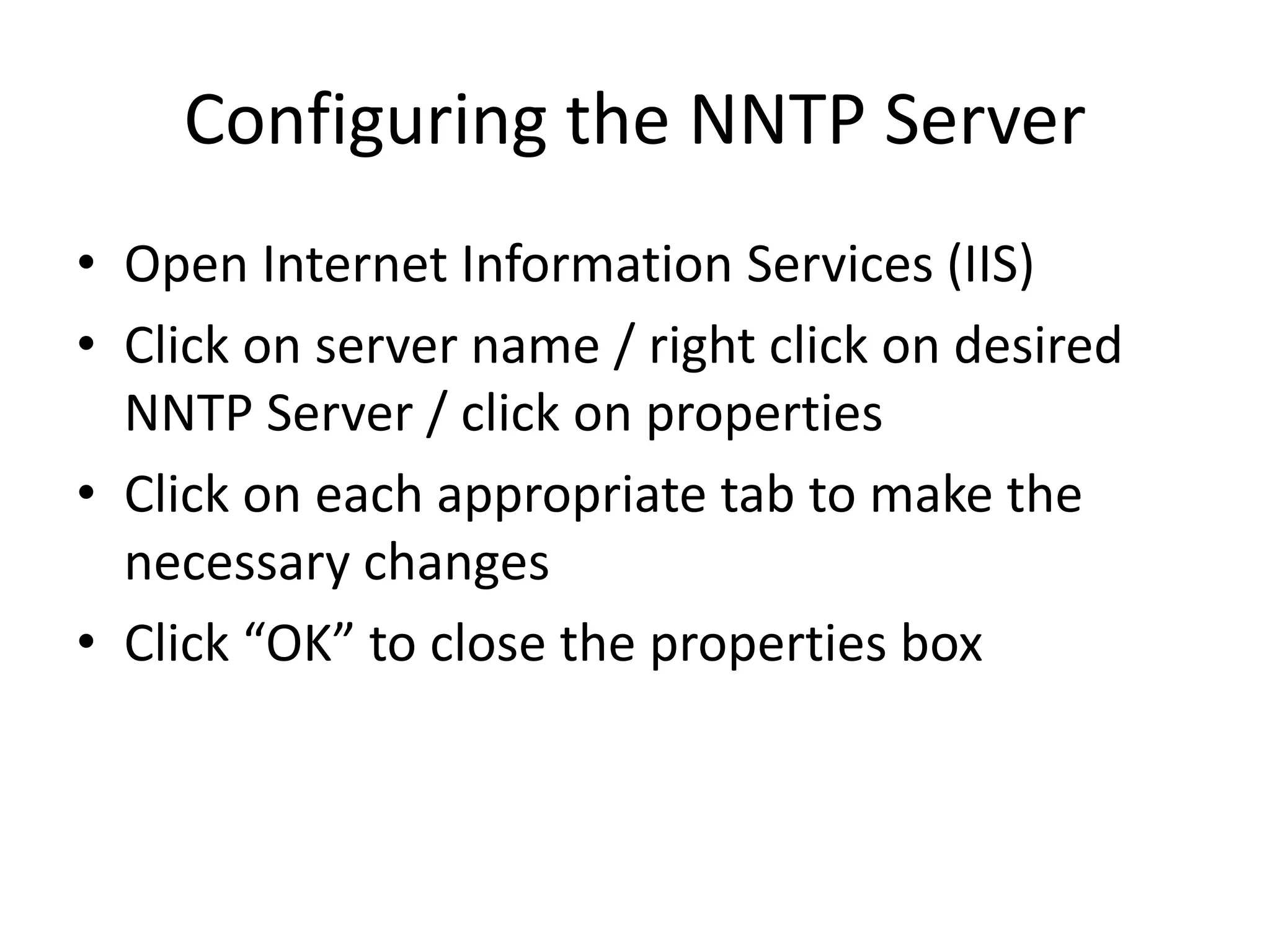 Configuring the NNTP Server

• Open Internet Information Services (IIS)
• Click on server name / right click on desired NNTP Server / click on properties
• Click on each appropriate tab to make the necessary changes
• Click “OK” to close the properties box